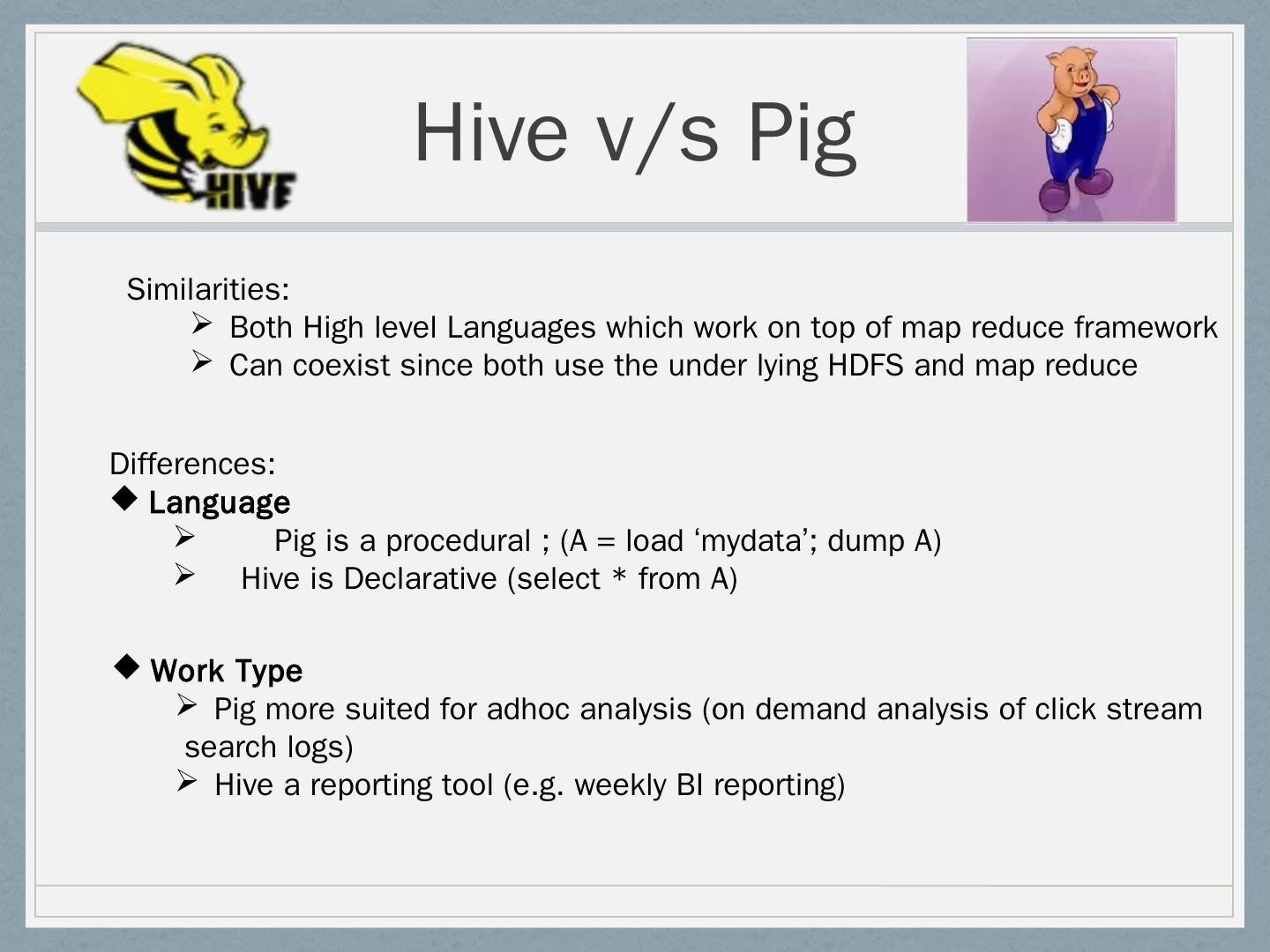 HIVE

Hive v/s Pig

Similarities:

➢ Both High level Languages which work on top of map reduce framework
➢ Can coexist since both use the under lying HDFS and map reduce

Differences:

◆ Language
➢ Pig is a procedural ; (A = load ‘mydata’; dump A)
➢ Hive is Declarative (select * from A)

◆ Work Type
➢ Pig more suited for adhoc analysis (on demand analysis of click stream search logs)
➢ Hive a reporting tool (e.g. weekly BI reporting)